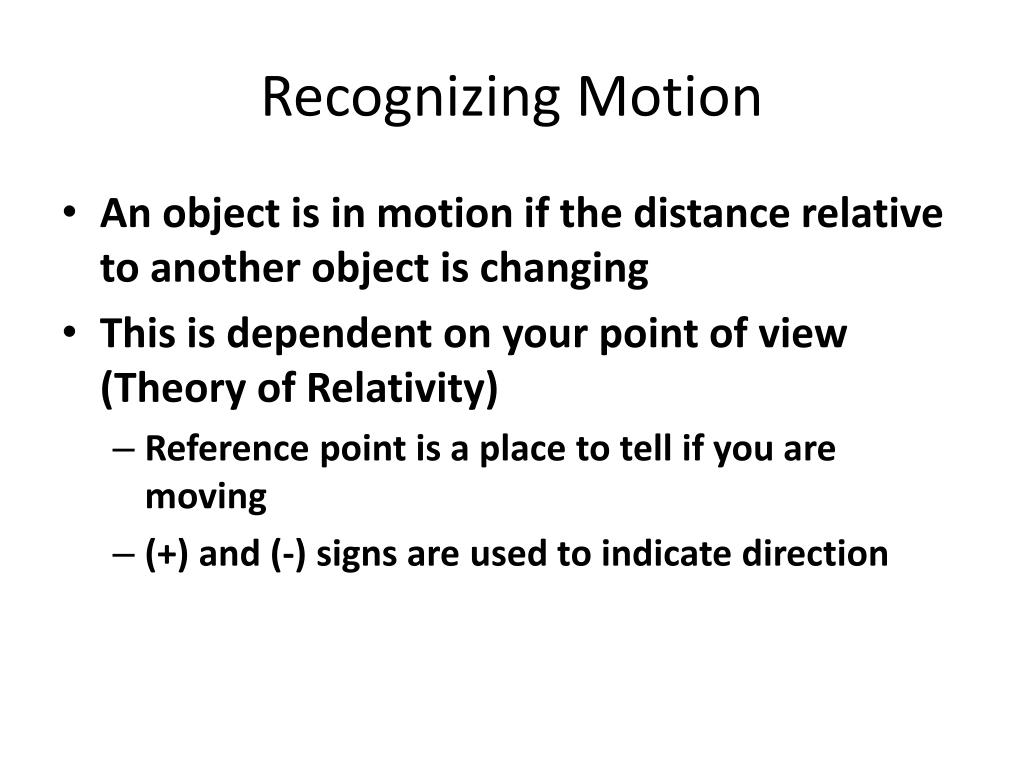 Recognizing Motion

• An object is in motion if the distance relative to another object is changing
• This is dependent on your point of view (Theory of Relativity)
– Reference point is a place to tell if you are moving
– (+) and (-) signs are used to indicate direction